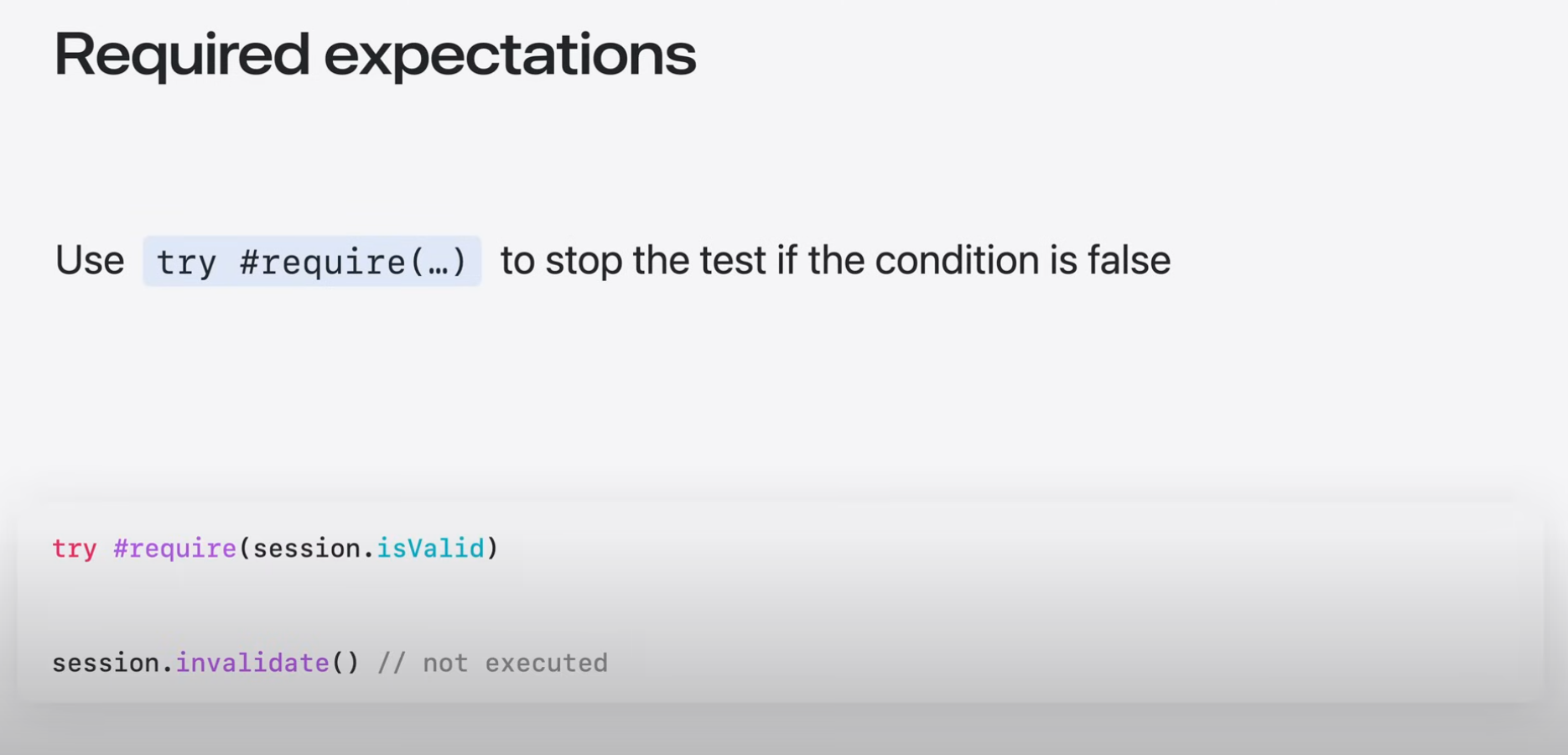 Required expectations

Use try #require(…) to stop the test if the condition is false

try #require(session.isValid)

session.invalidate() // not executed